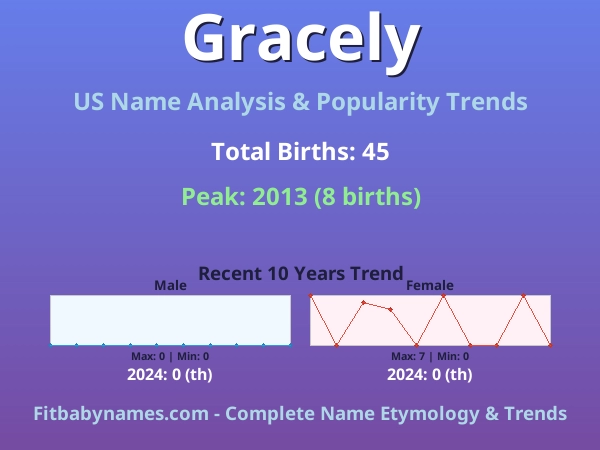 Gracely

US Name Analysis & Popularity Trends

Total Births: 45

Peak: 2013 (8 births)

Recent 10 Years Trend

Male

Max: 0 | Min: 0

2024: 0 (th)

Female

Max: 7 | Min: 0

2024: 0 (th)

Fitbabynames.com - Complete Name Etymology & Trends